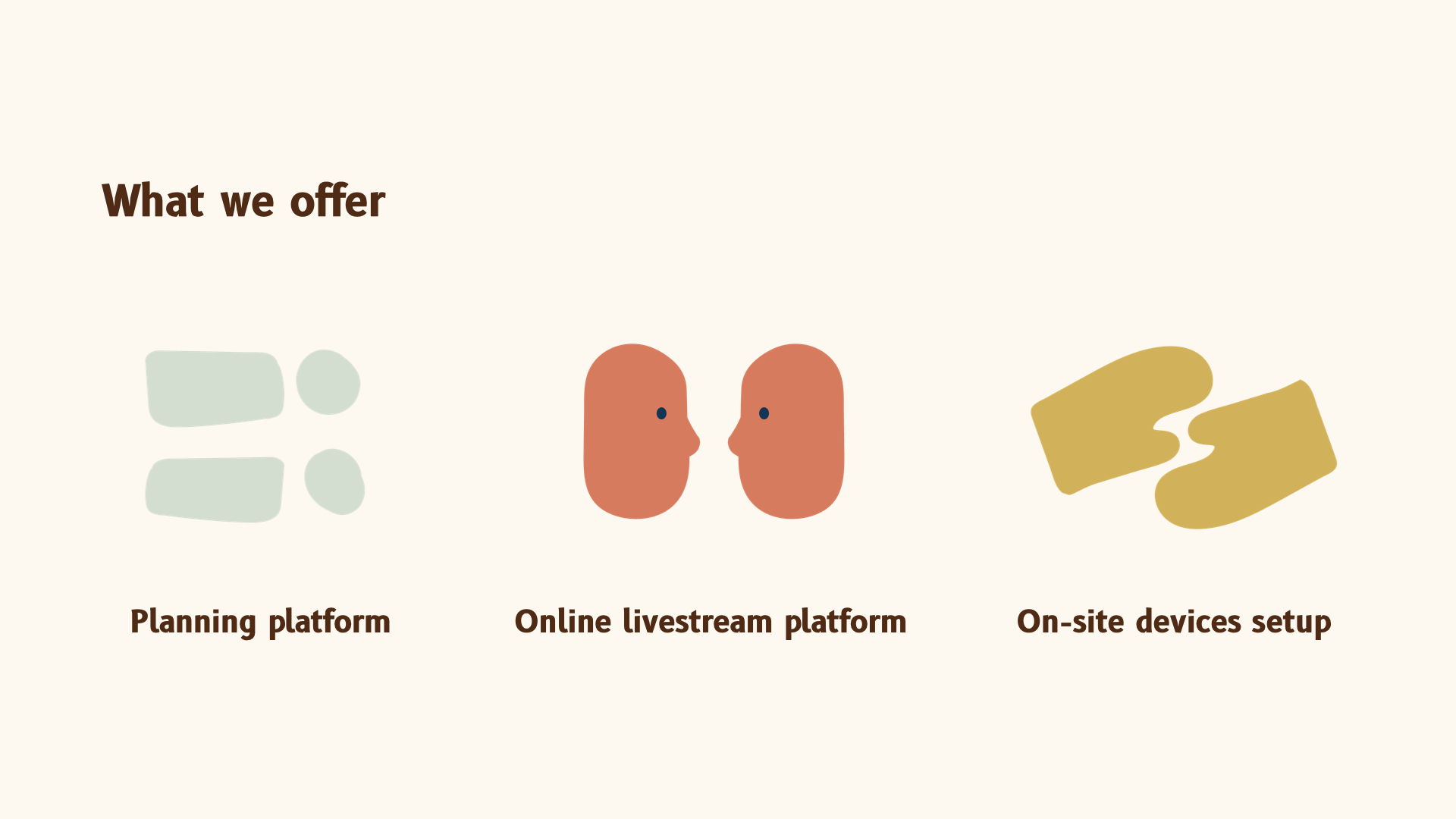 What we offer

Planning platform

Online livestream platform

On-site devices setup